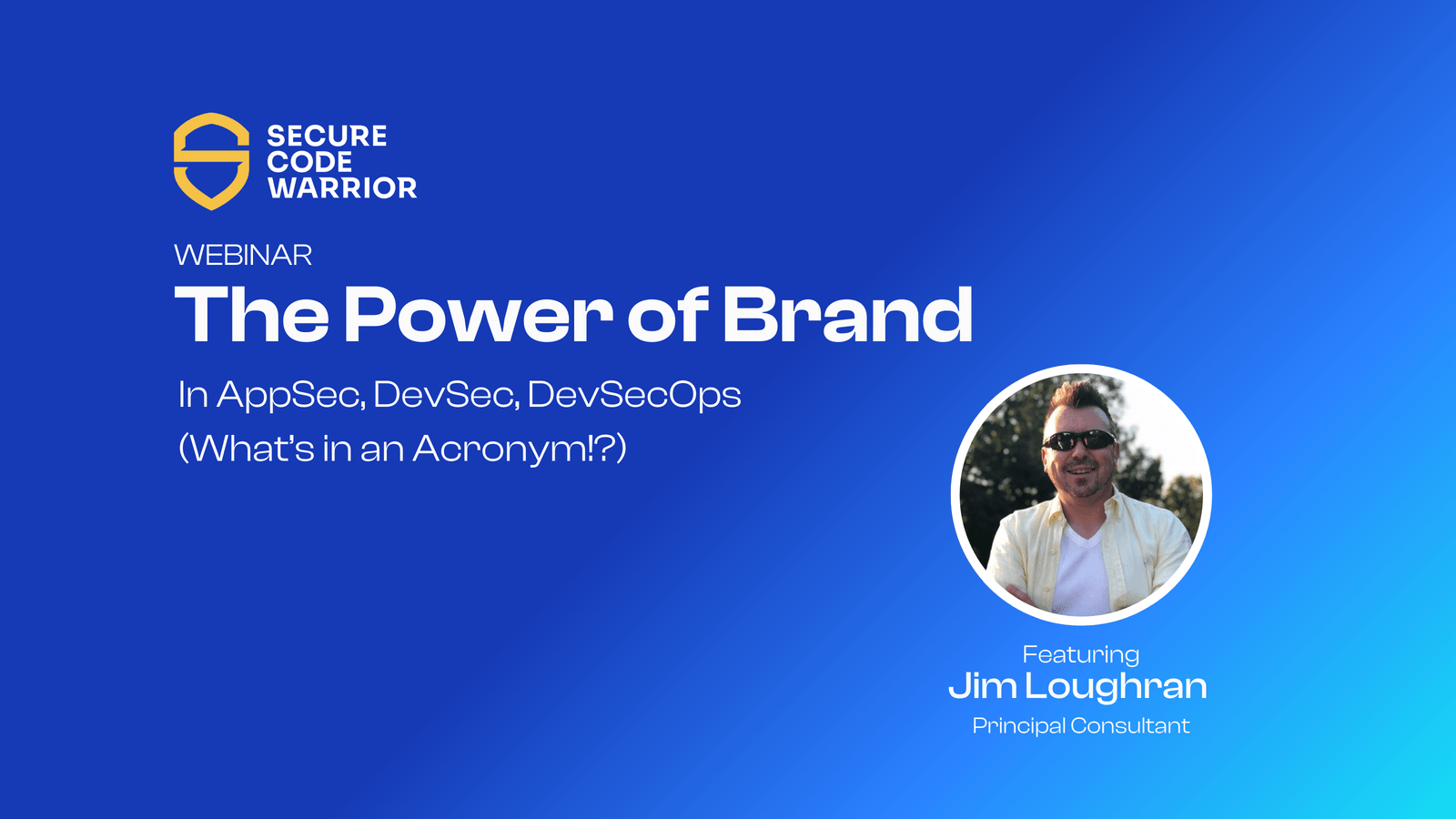 SECURE CODE WARRIOR

WEBINAR

The Power of Brand

In AppSec, DevSec, DevSecOps
(What's in an Acronym!?)

Featuring
Jim Loughran
Principal Consultant